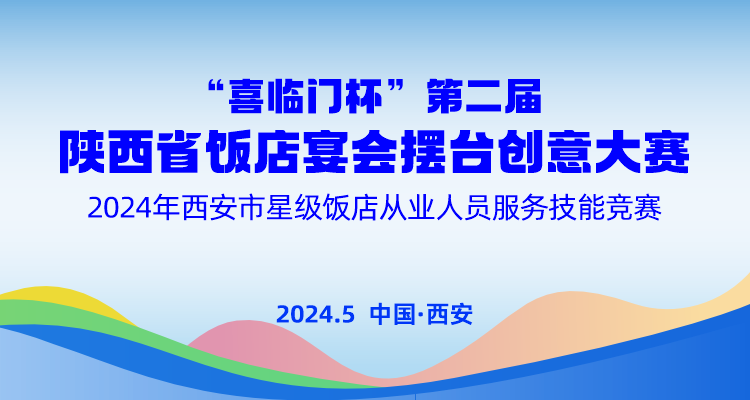 “喜临门杯”第二届
陕西省饭店宴会摆台创意大赛
2024年西安市星级饭店从业人员服务技能竞赛

2024.5 中国·西安